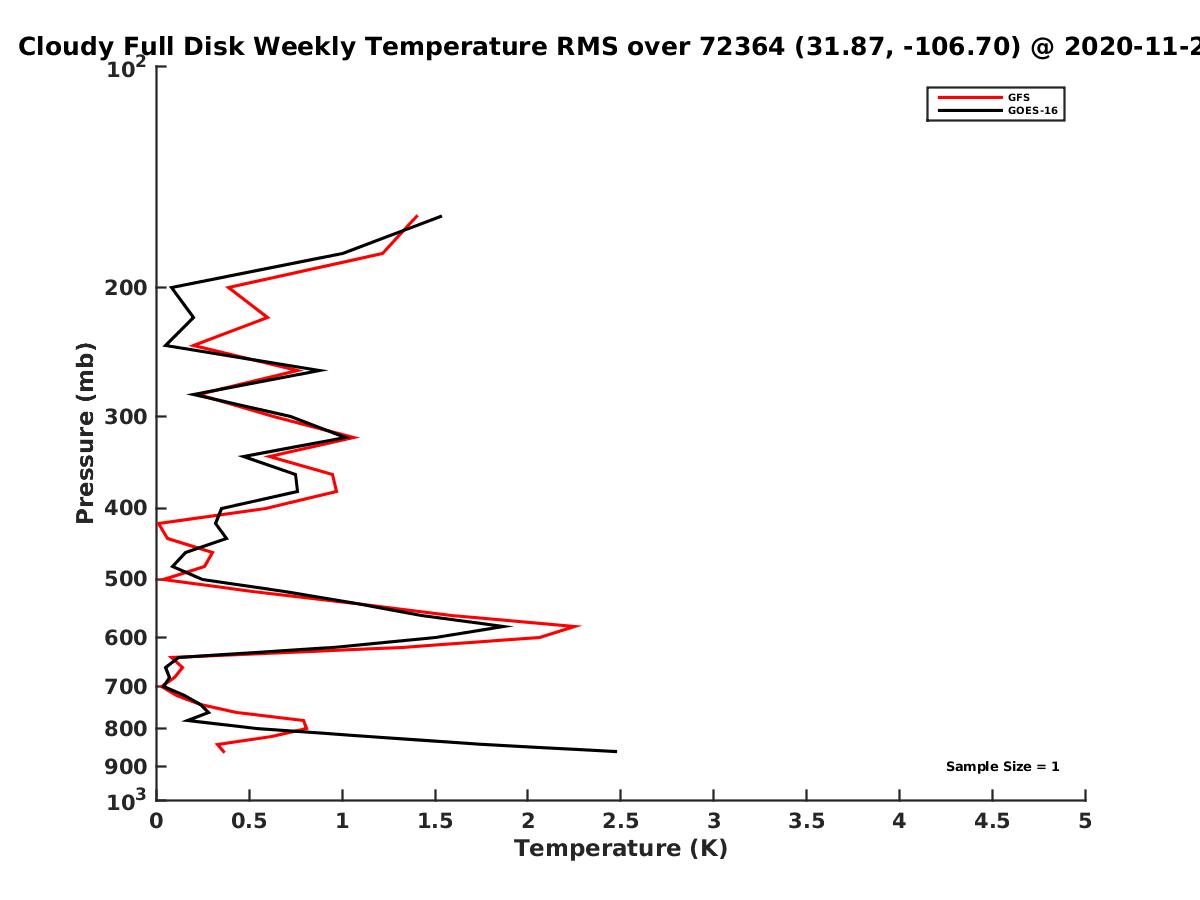 Cloudy Full Disk Weekly Temperature RMS over 72364 (31.87, -106.70) @ 2020-11-2

GFS
GOES-16

$10^2$
200
300
400
500
600
700
800
900
$10^3$

Pressure (mb)

Sample Size = 1

0
0.5
1
1.5
2
2.5
3
3.5
4
4.5
5

Temperature (K)